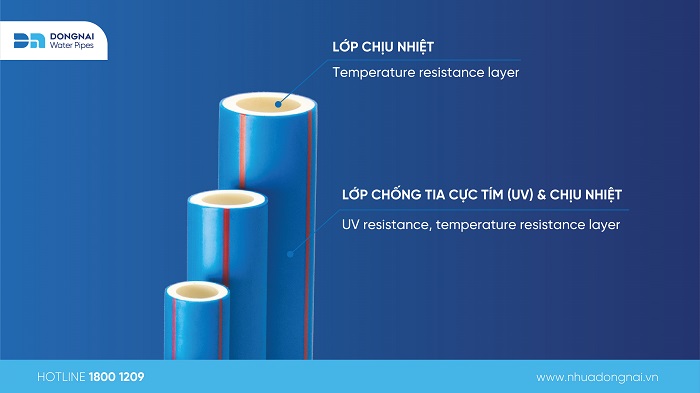 DONGNAI
Water Pipes

LỚP CHỊU NHIỆT
Temperature resistance layer

LỚP CHỐNG TIA CỰC TÍM (UV) & CHỊU NHIỆT
UV resistance, temperature resistance layer

HOTLINE 1800 1209

www.nhuadongnai.vn